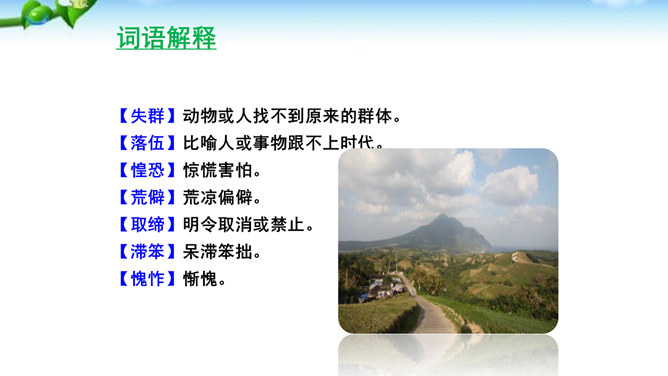 词语解释

【失群】动物或人找不到原来的群体。
【落伍】比喻人或事物跟不上时代。
【惶恐】惊慌害怕。
【荒僻】荒凉偏僻。
【取缔】明令取消或禁止。
【滞笨】呆滞笨拙。
【愧怍】惭愧。